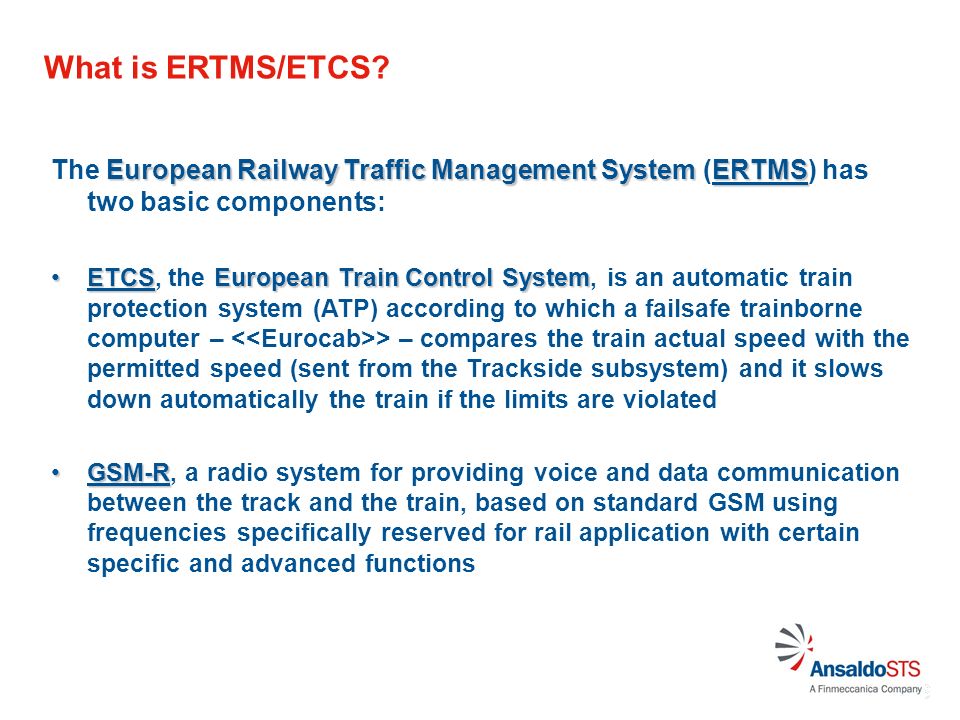 What is ERTMS/ETCS?

The European Railway Traffic Management System (ERTMS) has two basic components:

• ETCS, the European Train Control System, is an automatic train protection system (ATP) according to which a failsafe trainborne computer – <<Eurocab>> – compares the train actual speed with the permitted speed (sent from the Trackside subsystem) and it slows down automatically the train if the limits are violated

• GSM-R, a radio system for providing voice and data communication between the track and the train, based on standard GSM using frequencies specifically reserved for rail application with certain specific and advanced functions

AnsaldoSTS
A Finmeccanica Company